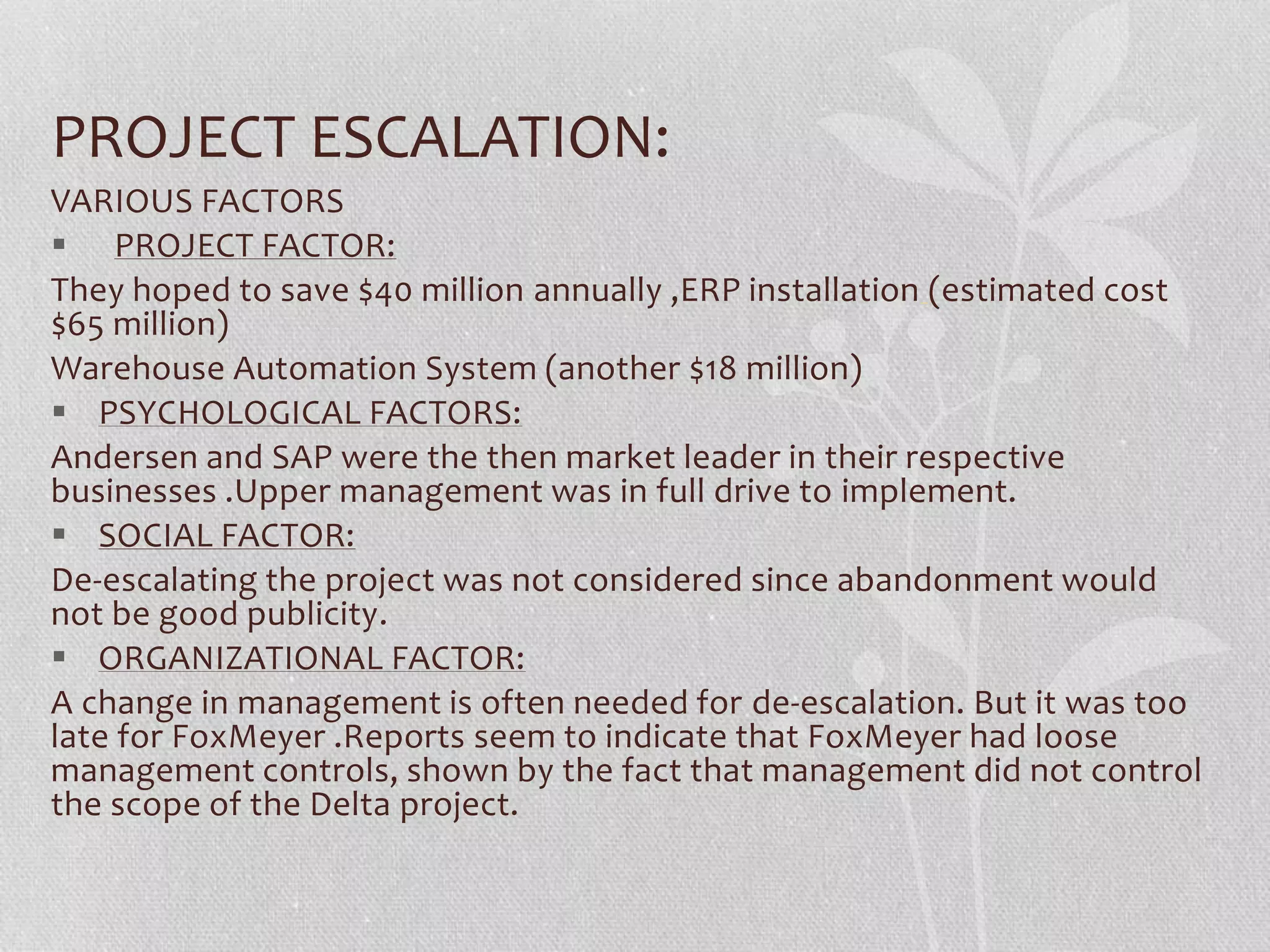 PROJECT ESCALATION:

VARIOUS FACTORS

▪ PROJECT FACTOR:

They hoped to save \$40 million annually ,ERP installation (estimated cost \$65 million)

Warehouse Automation System (another \$18 million)

▪ PSYCHOLOGICAL FACTORS:

Andersen and SAP were the then market leader in their respective businesses .Upper management was in full drive to implement.

▪ SOCIAL FACTOR:

De-escalating the project was not considered since abandonment would not be good publicity.

▪ ORGANIZATIONAL FACTOR:

A change in management is often needed for de-escalation. But it was too late for FoxMeyer .Reports seem to indicate that FoxMeyer had loose management controls, shown by the fact that management did not control the scope of the Delta project.